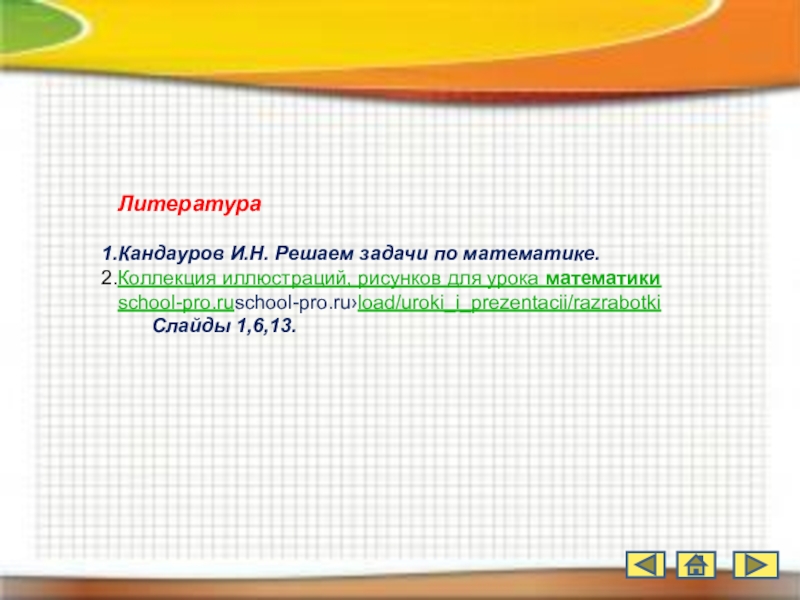 Литература

1.Кандауров И.Н. Решаем задачи по математике.
2.Коллекция иллюстраций, рисунков для урока математики school-pro.ruschool-pro.ru›load/uroki_i_prezentacii/razrabotki Слайды 1,6,13.